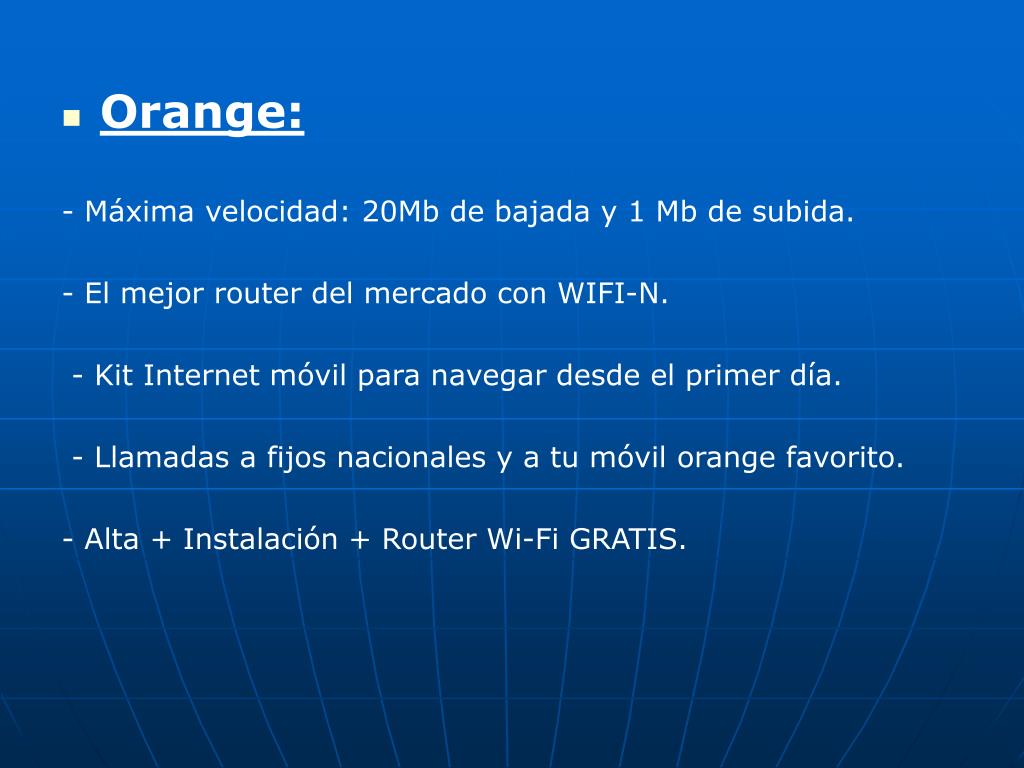 Orange:

- Máxima velocidad: 20Mb de bajada y 1 Mb de subida.

- El mejor router del mercado con WIFI-N.

- Kit Internet móvil para navegar desde el primer día.

- Llamadas a fijos nacionales y a tu móvil orange favorito.

- Alta + Instalación + Router Wi-Fi GRATIS.